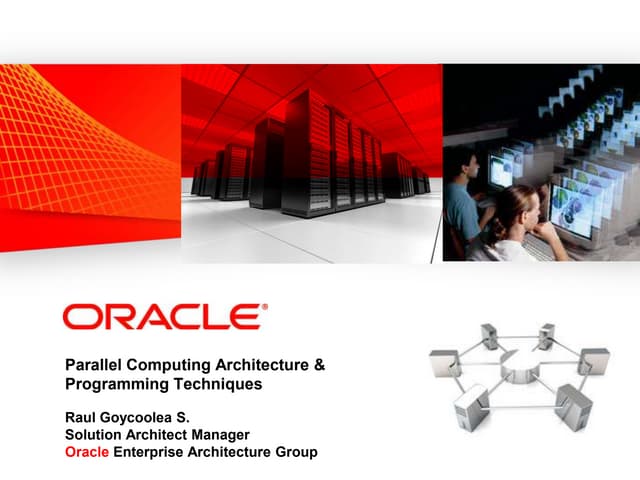 ORACLE®

Parallel Computing Architecture & Programming Techniques

Raul Goycoolea S.
Solution Architect Manager
Oracle Enterprise Architecture Group